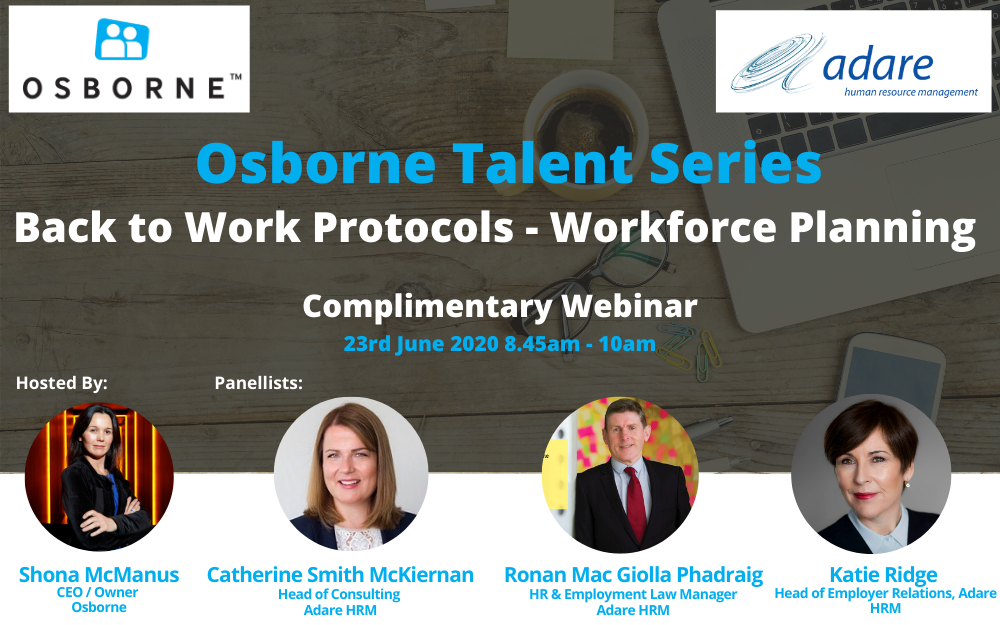 OSBORNE™

adare
human resource management

Osborne Talent Series

Back to Work Protocols - Workforce Planning

Complimentary Webinar

23rd June 2020 8.45am - 10am

Hosted By:

Panellists:

Shona McManus
CEO / Owner
Osborne

Catherine Smith McKiernan
Head of Consulting
Adare HRM

Ronan Mac Giolla Phadraig
HR & Employment Law Manager
Adare HRM

Katie Ridge
Head of Employer Relations, Adare HRM